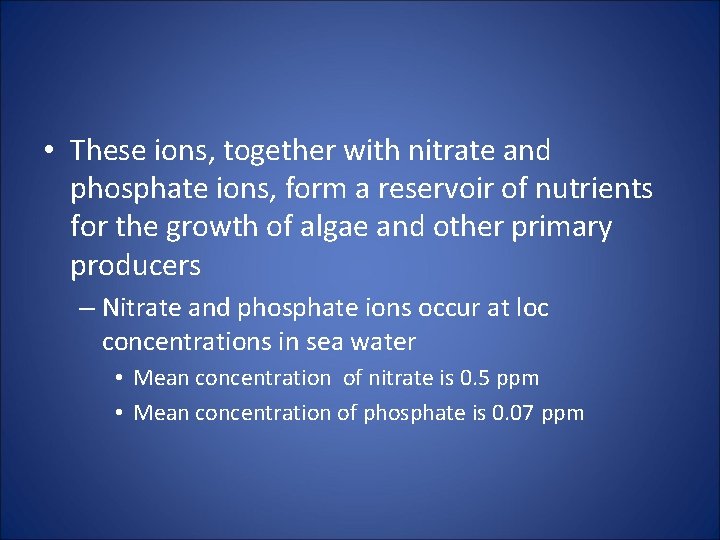 • These ions, together with nitrate and phosphate ions, form a reservoir of nutrients for the growth of algae and other primary producers

– Nitrate and phosphate ions occur at loc concentrations in sea water

• Mean concentration of nitrate is 0.5 ppm

• Mean concentration of phosphate is 0.07 ppm